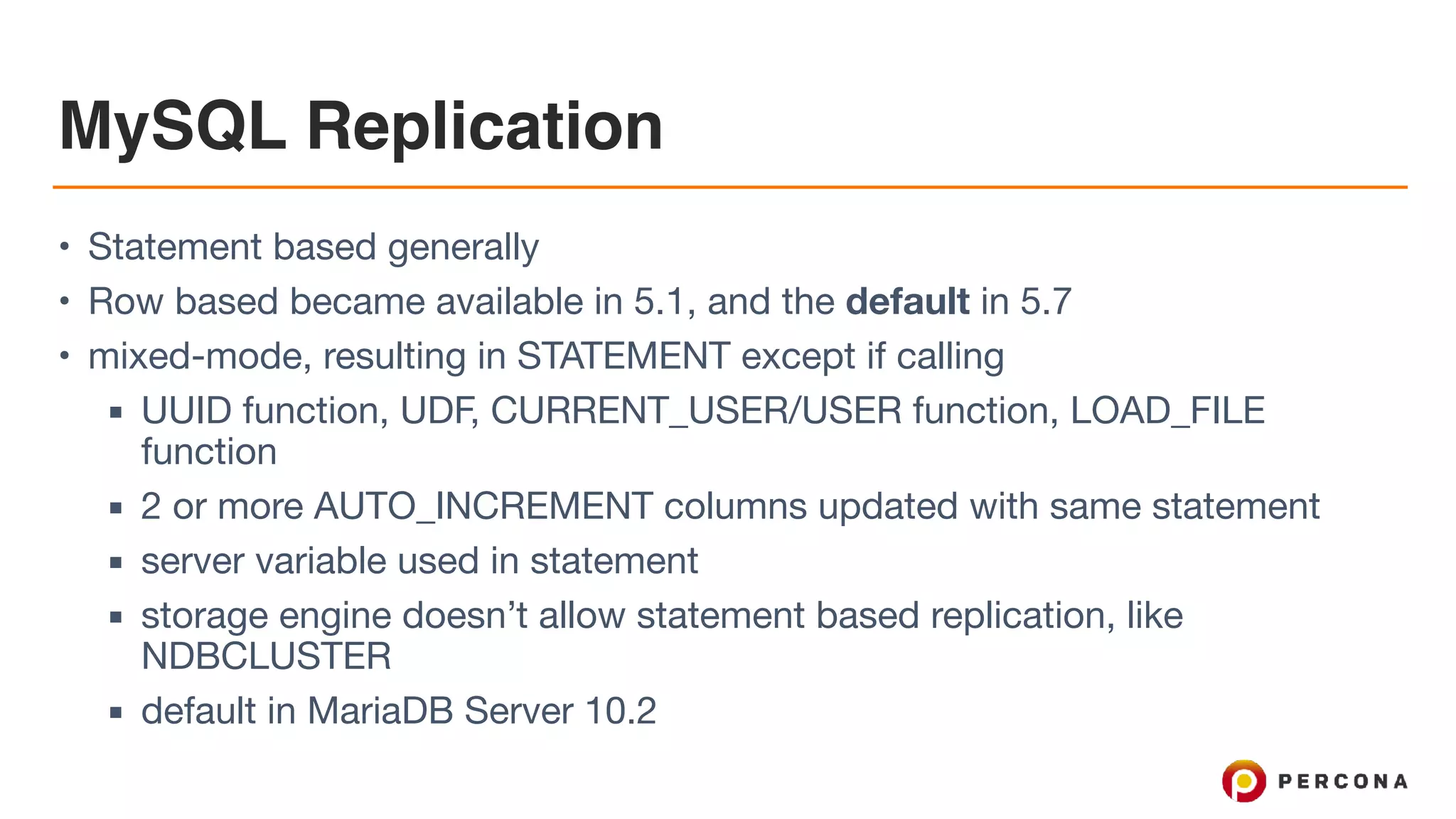 MySQL Replication

• Statement based generally
• Row based became available in 5.1, and the default in 5.7
• mixed-mode, resulting in STATEMENT except if calling
  ▪ UUID function, UDF, CURRENT_USER/USER function, LOAD_FILE function
  ▪ 2 or more AUTO_INCREMENT columns updated with same statement
  ▪ server variable used in statement
  ▪ storage engine doesn't allow statement based replication, like NDBCLUSTER
  ▪ default in MariaDB Server 10.2

PERCONA